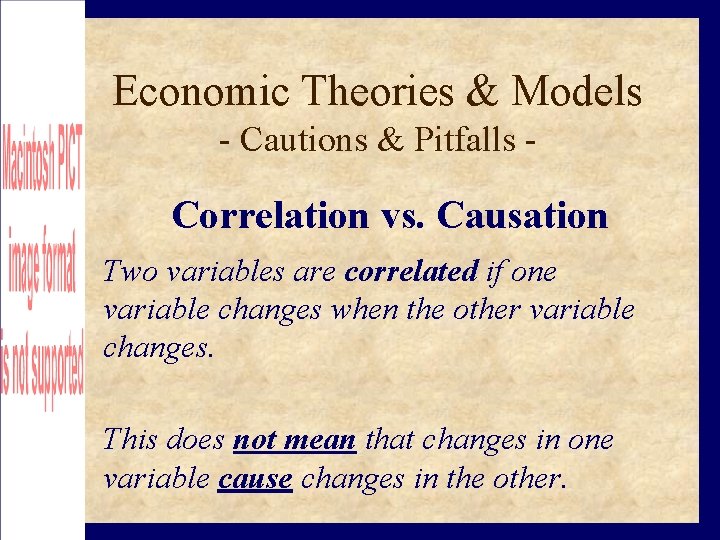 Macintosh PICT image format is not supported

Economic Theories & Models
- Cautions & Pitfalls -

Correlation vs. Causation

Two variables are correlated if one variable changes when the other variable changes.

This does not mean that changes in one variable cause changes in the other.